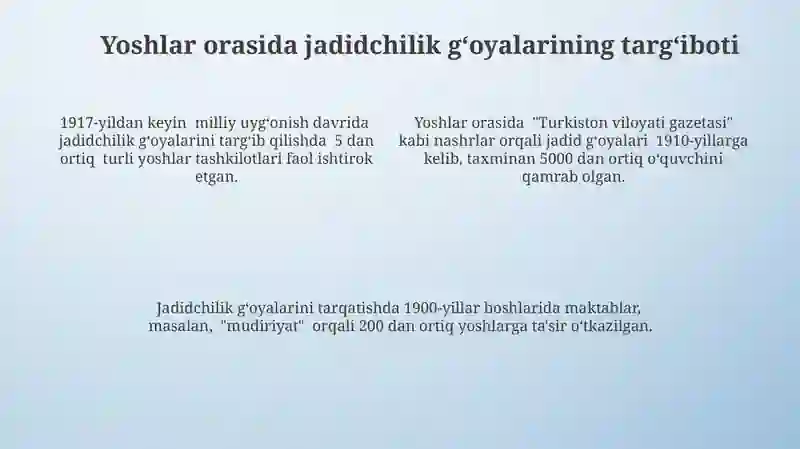 Yoshlar orasida jadidchilik g‘oyalarining targ‘iboti

1917-yildan keyin milliy uyg‘onish davrida jadidchilik g‘oyalarini targ‘ib qilishda 5 dan ortiq turli yoshlar tashkilotlari faol ishtirok etgan.

Yoshlar orasida "Turkiston viloyati gazetasi" kabi nashrlar orqali jadid g‘oyalari 1910-yillarga kelib, taxminan 5000 dan ortiq o‘quvchini qamrab olgan.

Jadidchilik g‘oyalarini tarqatishda 1900-yillar boshlarida maktablar, masalan, "mudiriyat" orqali 200 dan ortiq yoshlarga ta'sir o‘tkazilgan.